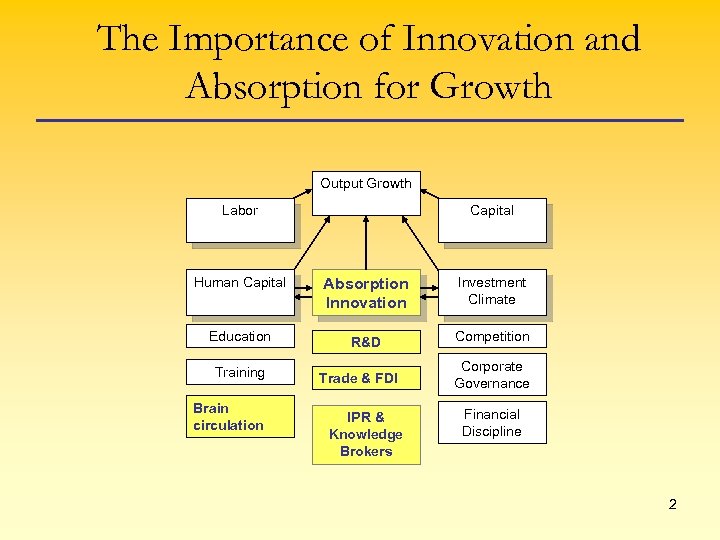 The Importance of Innovation and Absorption for Growth

Output Growth

Labor

Capital

Human Capital

Absorption Innovation

Investment Climate

Education

R&D

Competition

Training

Trade & FDI

Corporate Governance

Brain circulation

IPR & Knowledge Brokers

Financial Discipline

2